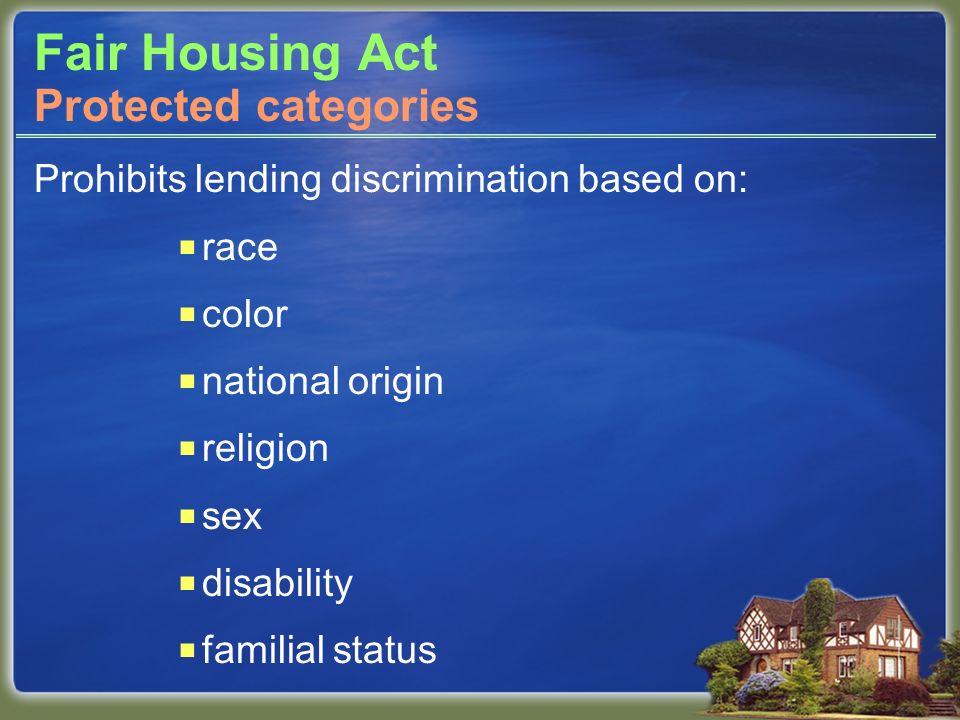 Fair Housing Act
Protected categories

Prohibits lending discrimination based on:

- race
- color
- national origin
- religion
- sex
- disability
- familial status